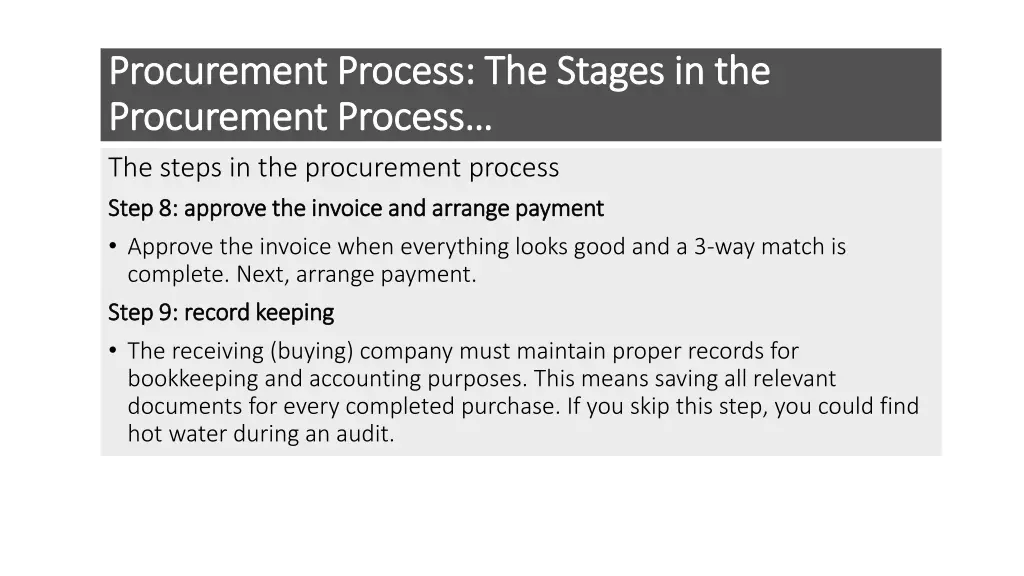 Procurement Process: The Stages in the Procurement Process…

The steps in the procurement process

Step 8: approve the invoice and arrange payment

• Approve the invoice when everything looks good and a 3-way match is complete. Next, arrange payment.

Step 9: record keeping

• The receiving (buying) company must maintain proper records for bookkeeping and accounting purposes. This means saving all relevant documents for every completed purchase. If you skip this step, you could find hot water during an audit.